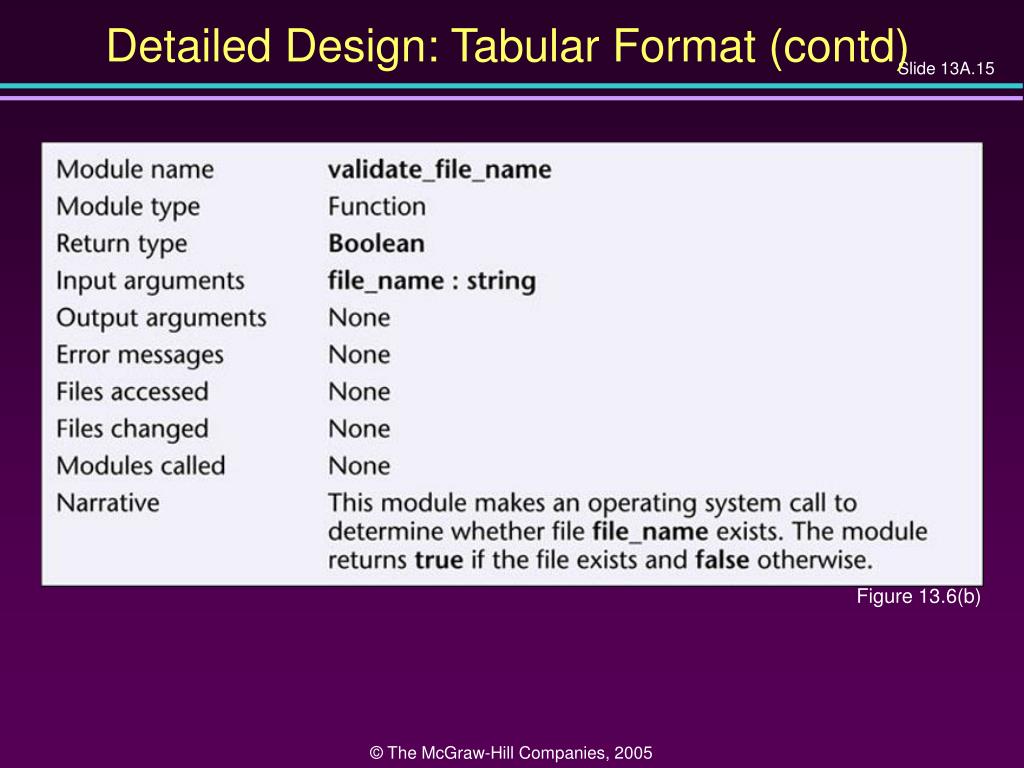 Detailed Design: Tabular Format (contd)

Slide 13A.15

| | |
|---|---|
| Module name | validate_file_name |
| Module type | Function |
| Return type | Boolean |
| Input arguments | file_name : string |
| Output arguments | None |
| Error messages | None |
| Files accessed | None |
| Files changed | None |
| Modules called | None |
| Narrative | This module makes an operating system call to determine whether file file_name exists. The module returns true if the file exists and false otherwise. |

Figure 13.6(b)

© The McGraw-Hill Companies, 2005